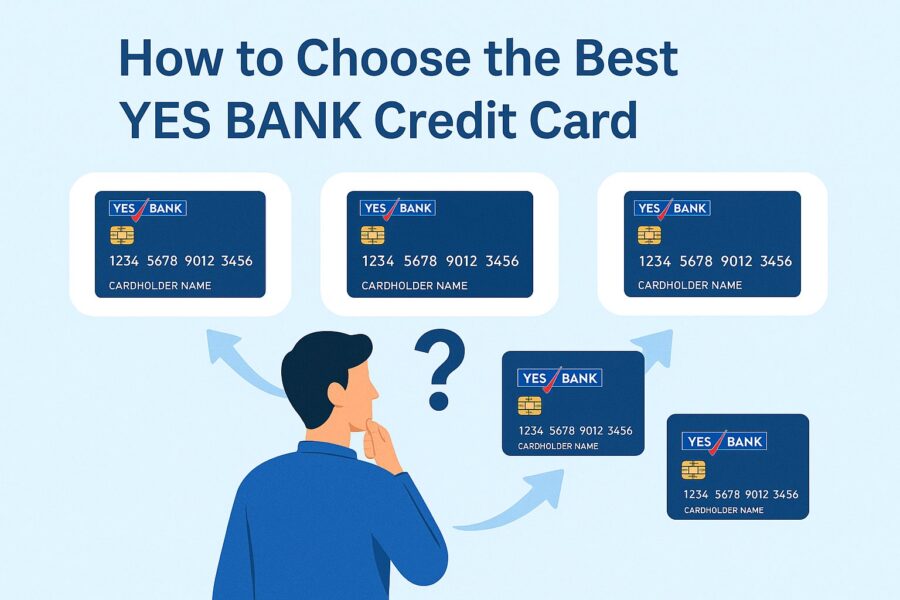 How to Choose the Best
YES BANK Credit Card

YES BANK
1234 5678 9012 3456
CARDHOLDER NAME

YES BANK
1234 5678 9012 3456
CARDHOLDER NAME

YES BANK
1234 5678 9012 3456
CARDHOLDER NAME

?

YES BANK
1234 5678 9012 3456
CARDHOLDER NAME

YES BANK
1234 5678 9012 3456
CARDHOLDER NAME